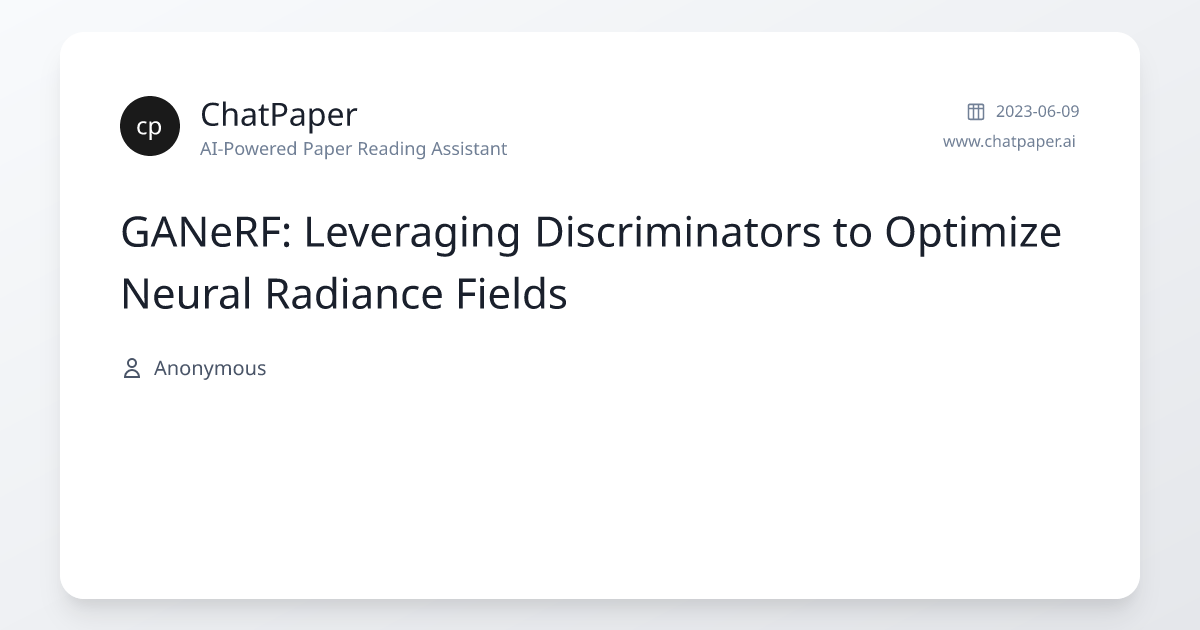 cp

ChatPaper
AI-Powered Paper Reading Assistant

2023-06-09
www.chatpaper.ai

GANeRF: Leveraging Discriminators to Optimize Neural Radiance Fields

Anonymous